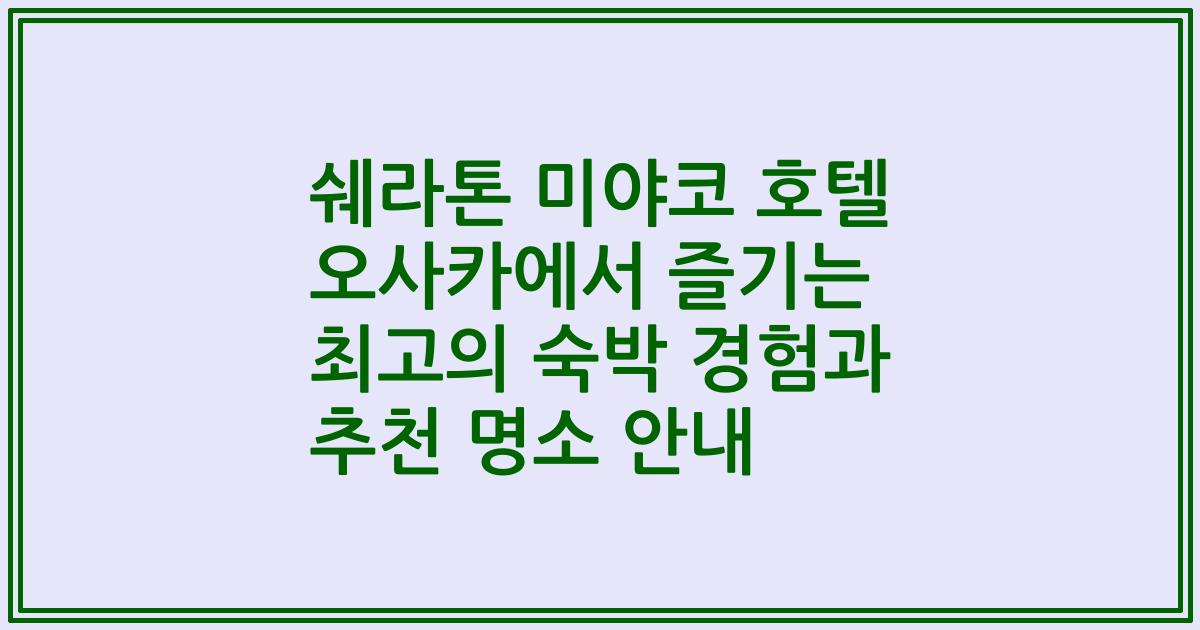 쉐라톤 미야코 호텔 오사카에서 즐기는 최고의 숙박 경험과 추천 명소 안내